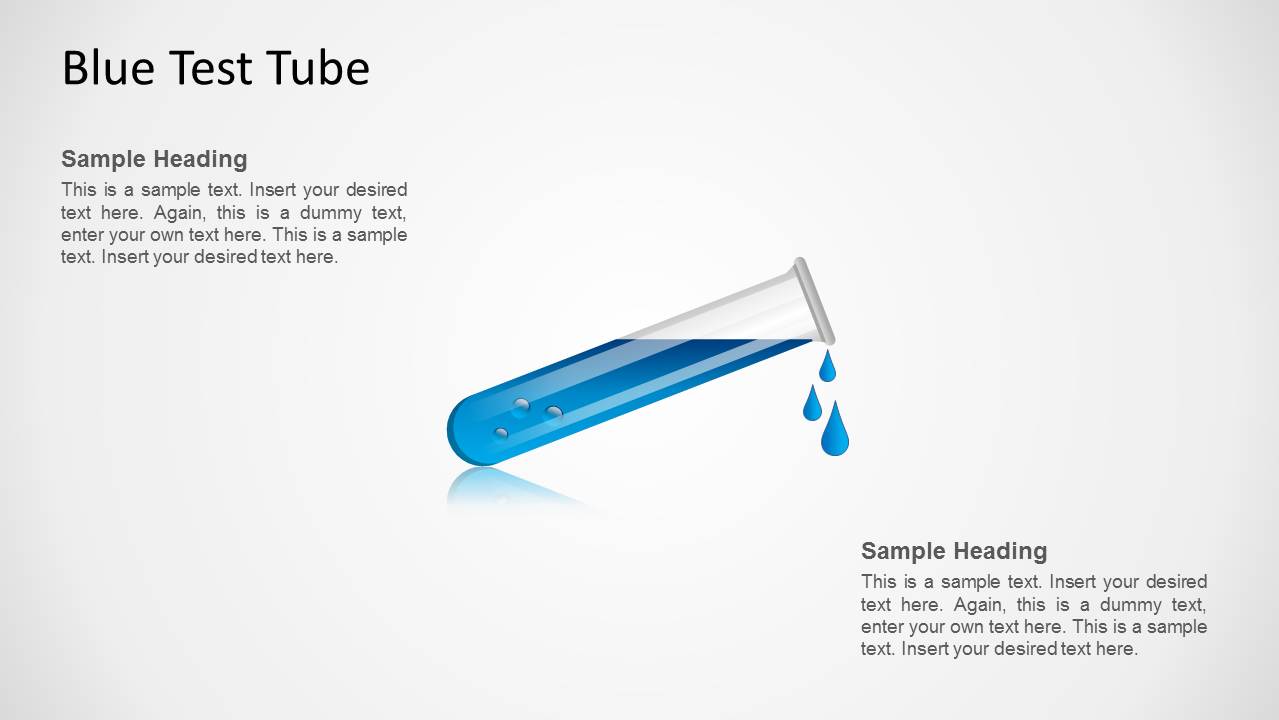 Blue Test Tube

Sample Heading

This is a sample text. Insert your desired text here. Again, this is a dummy text, enter your own text here. This is a sample text. Insert your desired text here.

Sample Heading

This is a sample text. Insert your desired text here. Again, this is a dummy text, enter your own text here. This is a sample text. Insert your desired text here.